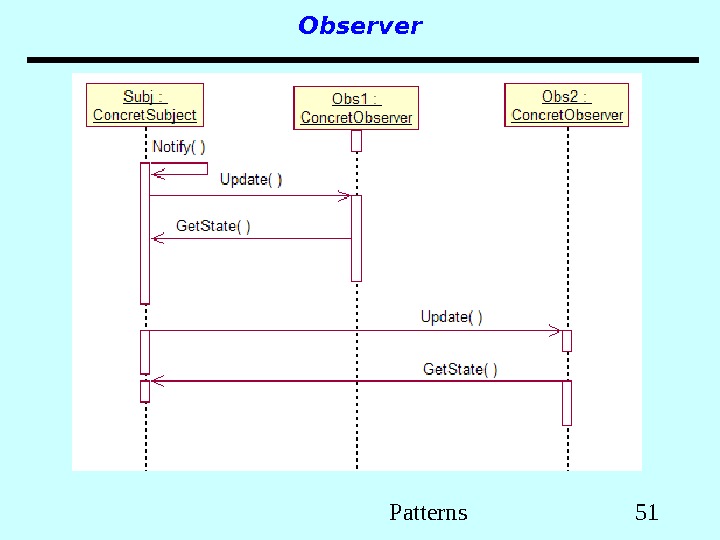 Observer

Subj : ConcretSubject

Obs1 : ConcretObserver

Obs2 : ConcretObserver

Notify( )

Update( )

GetState( )

Update( )

GetState( )

Patterns

51